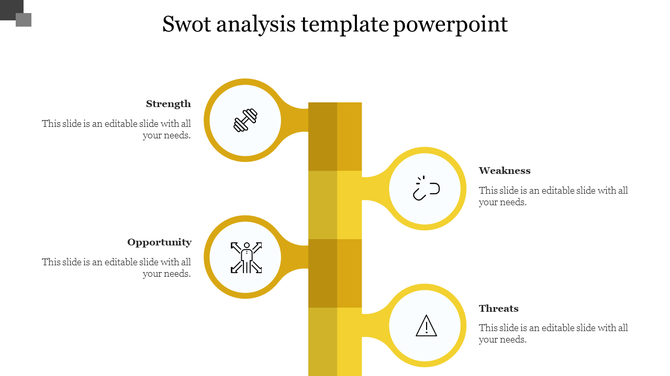 Swot analysis template powerpoint

Strength

This slide is an editable slide with all your needs.

Weakness

This slide is an editable slide with all your needs.

Opportunity

This slide is an editable slide with all your needs.

Threats

This slide is an editable slide with all your needs.